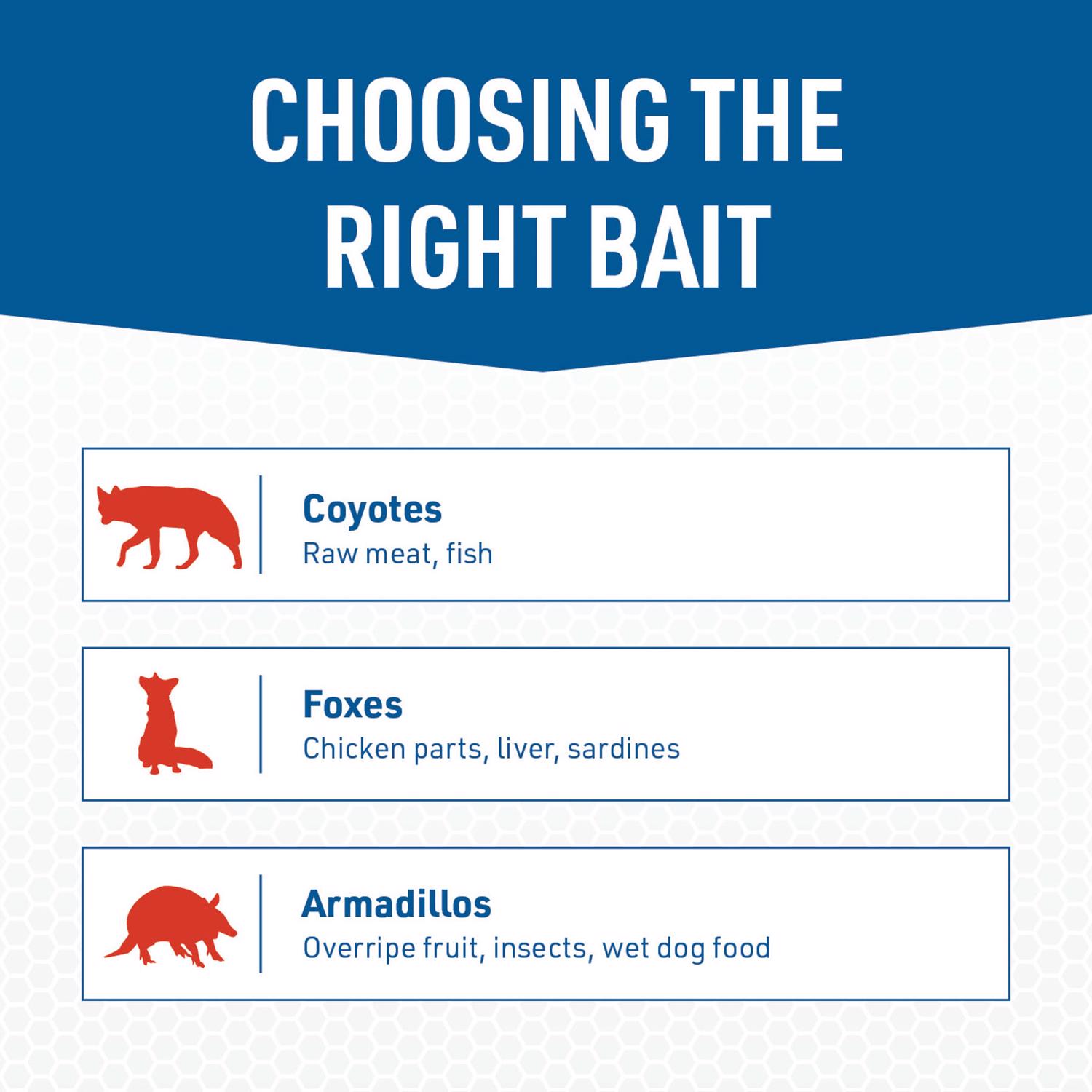 CHOOSING THE RIGHT BAIT

Coyotes
Raw meat, fish

Foxes
Chicken parts, liver, sardines

Armadillos
Overripe fruit, insects, wet dog food